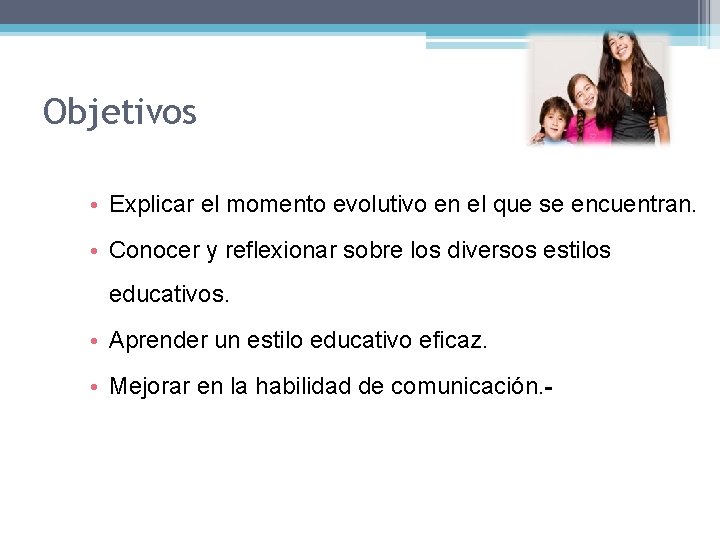 Objetivos

• Explicar el momento evolutivo en el que se encuentran.
• Conocer y reflexionar sobre los diversos estilos educativos.
• Aprender un estilo educativo eficaz.
• Mejorar en la habilidad de comunicación.-